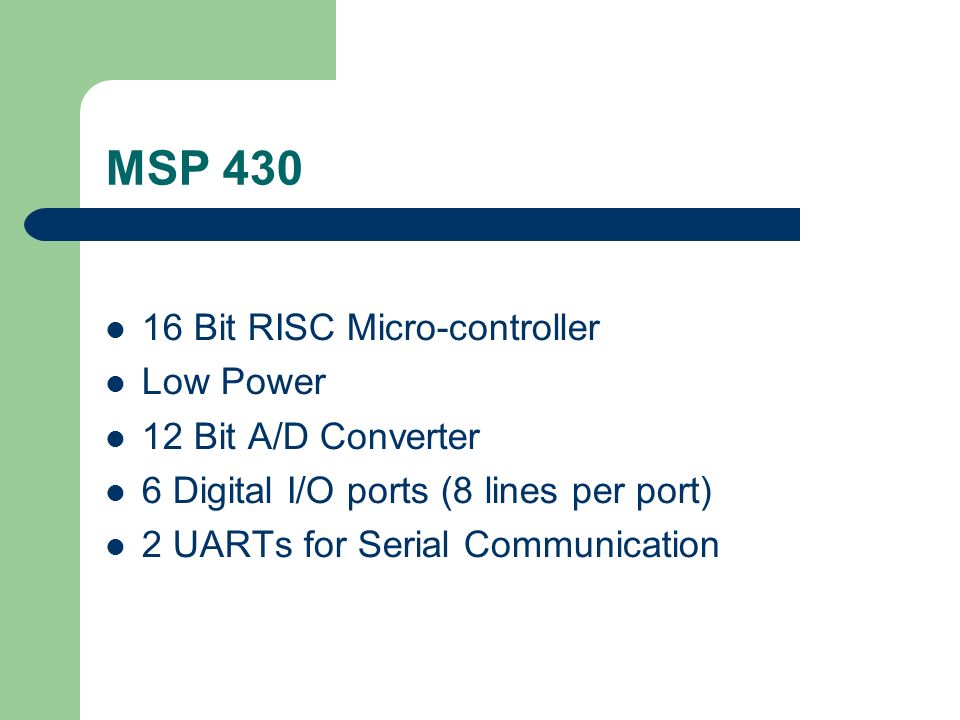 MSP 430

- 16 Bit RISC Micro-controller
- Low Power
- 12 Bit A/D Converter
- 6 Digital I/O ports (8 lines per port)
- 2 UARTs for Serial Communication